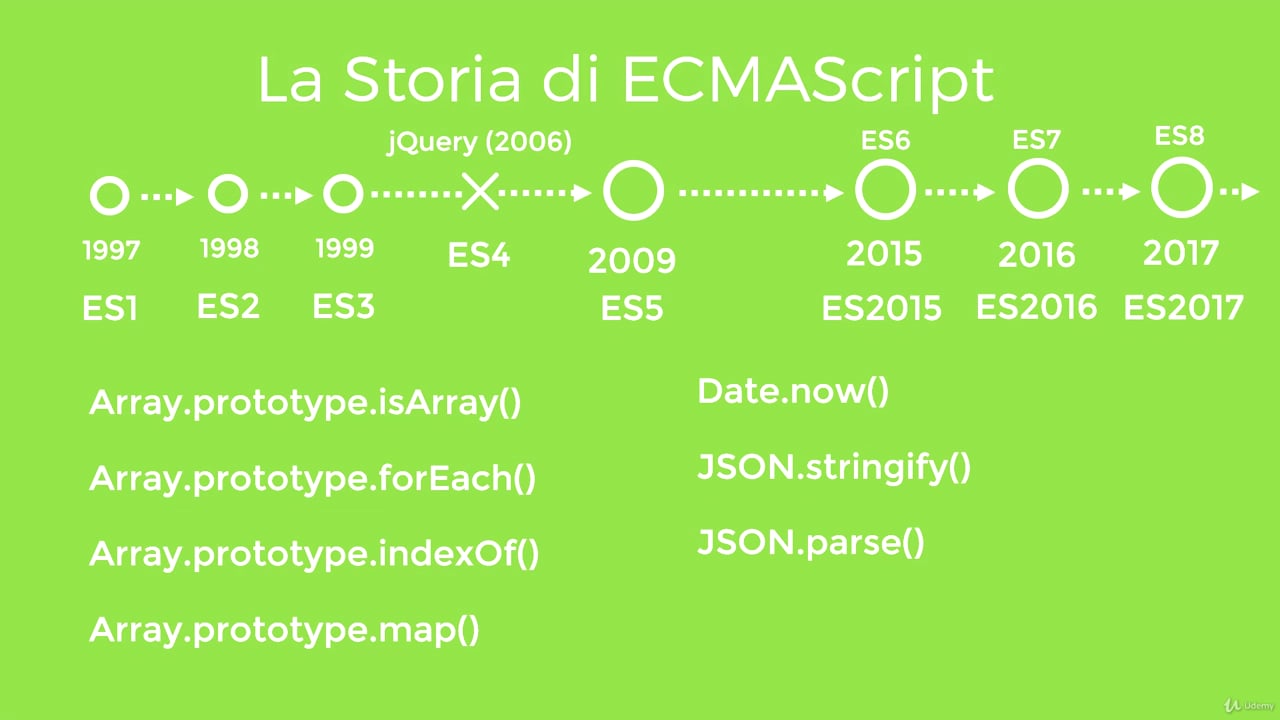 La Storia di ECMAScript

jQuery (2006)

ES6 ES7 ES8

1997 ES1

1998 ES2

1999 ES3

ES4

2009 ES5

2015 ES2015

2016 ES2016

2017 ES2017

Array.prototype.isArray()

Array.prototype.forEach()

Array.prototype.indexOf()

Array.prototype.map()

Date.now()

JSON.stringify()

JSON.parse()

Udemy